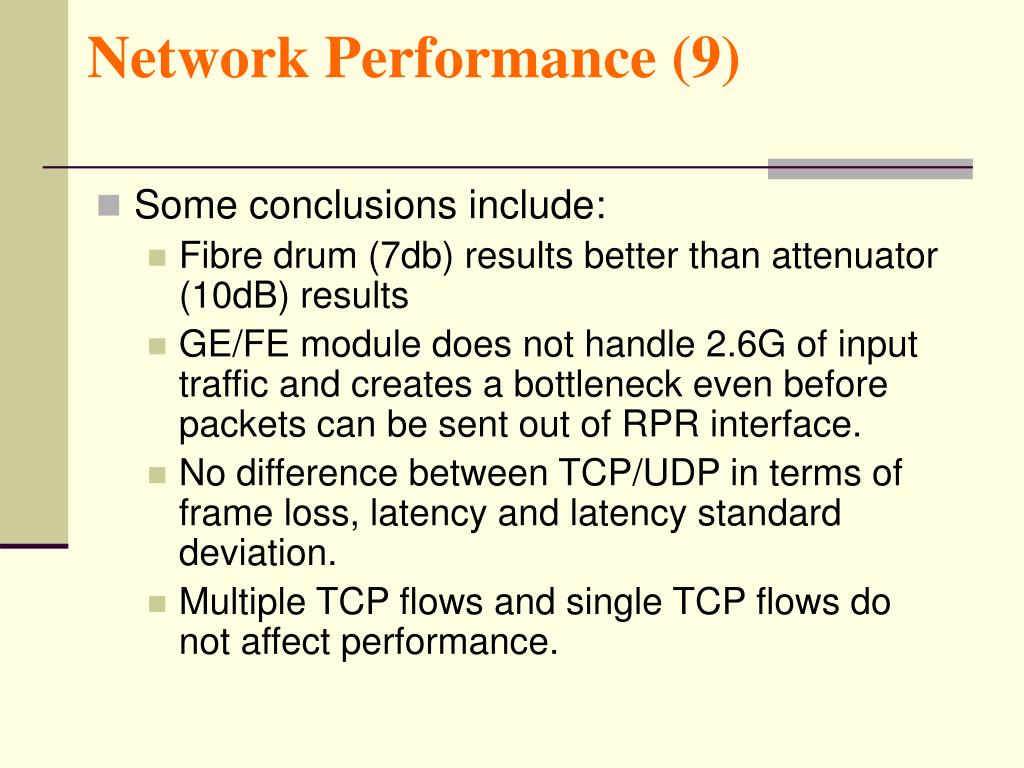 Network Performance (9)

Some conclusions include:

Fibre drum (7db) results better than attenuator (10dB) results

GE/FE module does not handle 2.6G of input traffic and creates a bottleneck even before packets can be sent out of RPR interface.

No difference between TCP/UDP in terms of frame loss, latency and latency standard deviation.

Multiple TCP flows and single TCP flows do not affect performance.